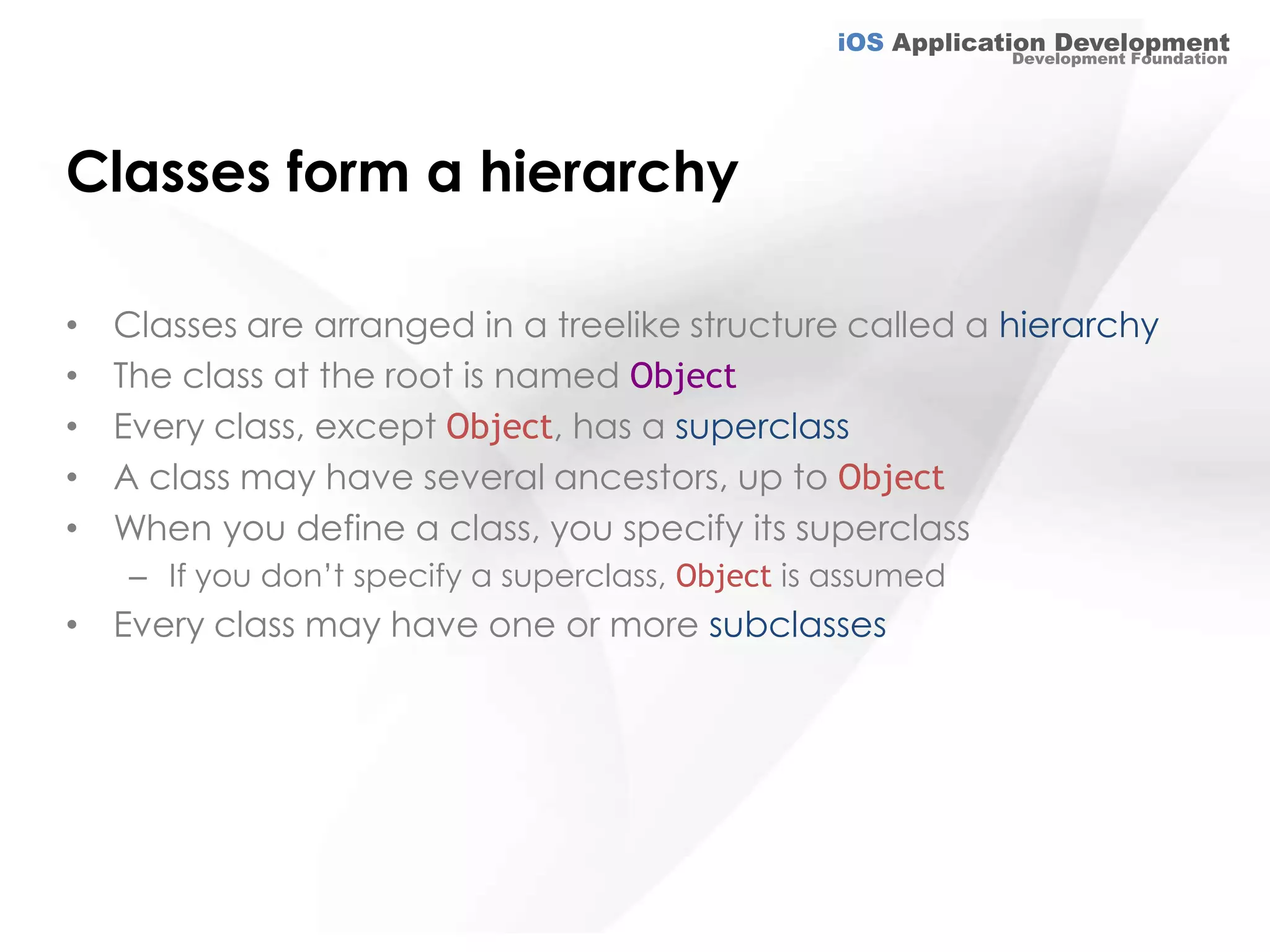 iOS Application Development
Development Foundation

Classes form a hierarchy

• Classes are arranged in a treelike structure called a hierarchy
• The class at the root is named Object
• Every class, except Object, has a superclass
• A class may have several ancestors, up to Object
• When you define a class, you specify its superclass
– If you don't specify a superclass, Object is assumed
• Every class may have one or more subclasses